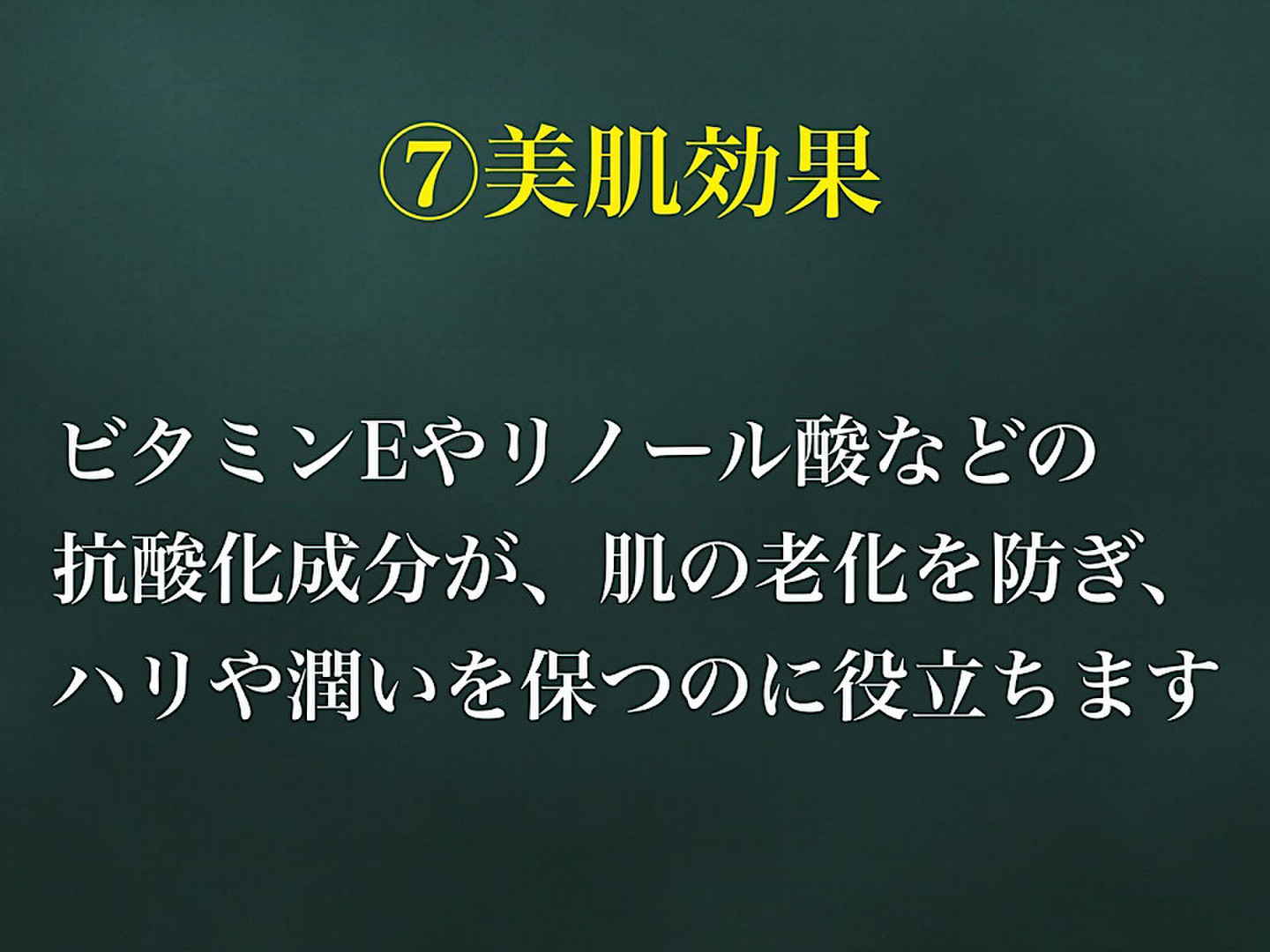 ⑦美肌効果

ビタミンEやリノール酸などの抗酸化成分が、肌の老化を防ぎ、ハリや潤いを保つのに役立ちます